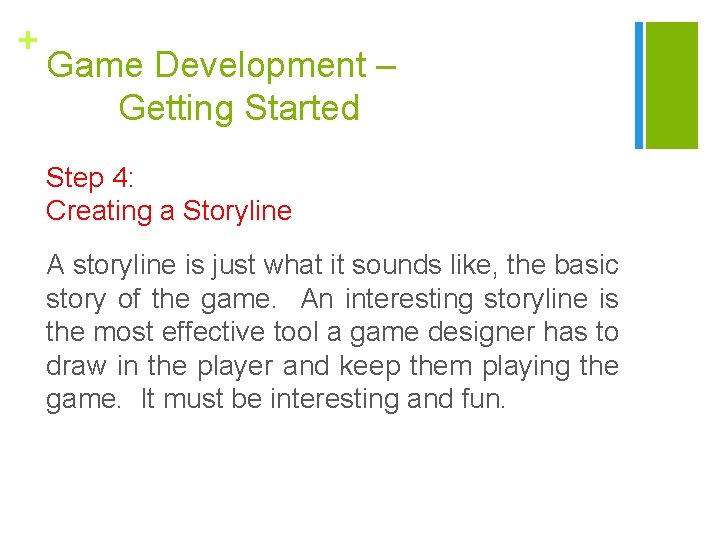 +

Game Development –
Getting Started

Step 4:
Creating a Storyline

A storyline is just what it sounds like, the basic story of the game. An interesting storyline is the most effective tool a game designer has to draw in the player and keep them playing the game. It must be interesting and fun.